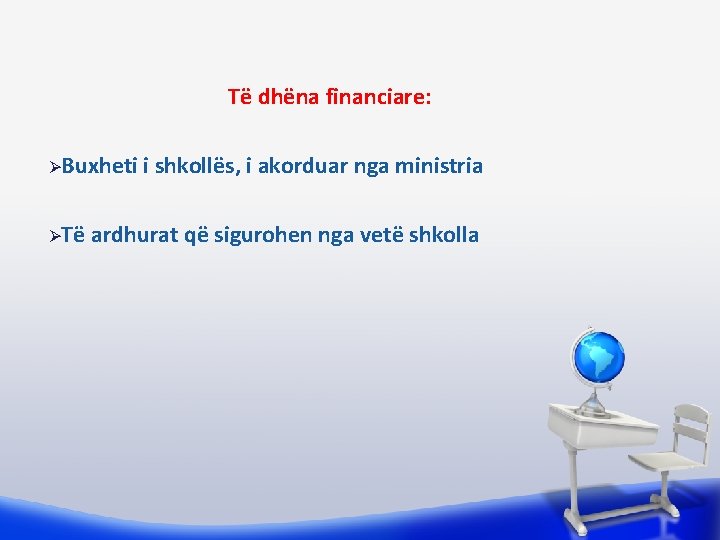 Të dhëna financiare:

➢Buxheti i shkollës, i akorduar nga ministria

➢Të ardhurat që sigurohen nga vetë shkolla